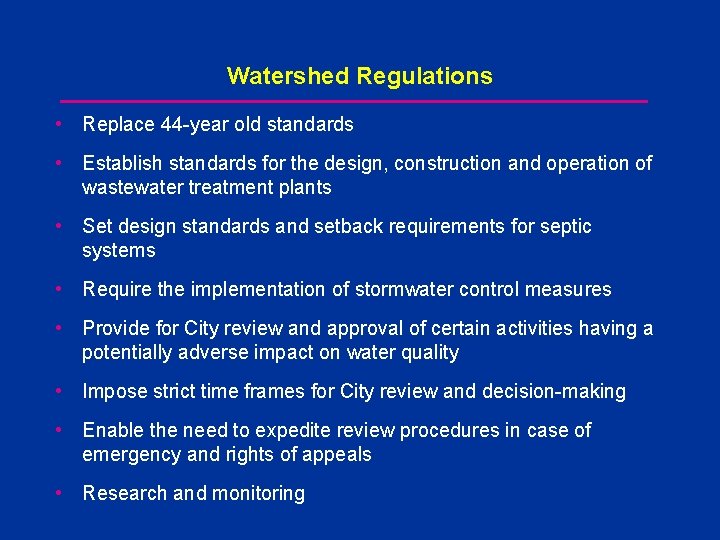 Watershed Regulations

• Replace 44-year old standards

• Establish standards for the design, construction and operation of wastewater treatment plants

• Set design standards and setback requirements for septic systems

• Require the implementation of stormwater control measures

• Provide for City review and approval of certain activities having a potentially adverse impact on water quality

• Impose strict time frames for City review and decision-making

• Enable the need to expedite review procedures in case of emergency and rights of appeals

• Research and monitoring